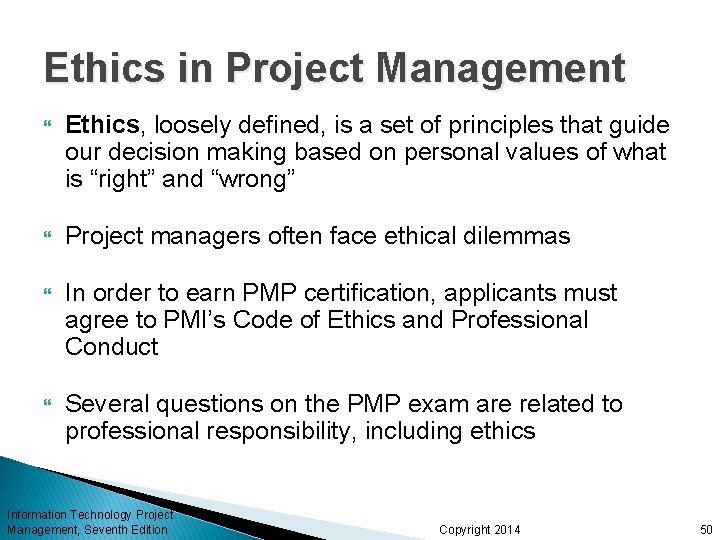 Ethics in Project Management

Ethics, loosely defined, is a set of principles that guide our decision making based on personal values of what is “right” and “wrong”

Project managers often face ethical dilemmas

In order to earn PMP certification, applicants must agree to PMI’s Code of Ethics and Professional Conduct

Several questions on the PMP exam are related to professional responsibility, including ethics

Information Technology Project Management, Seventh Edition

Copyright 2014

50